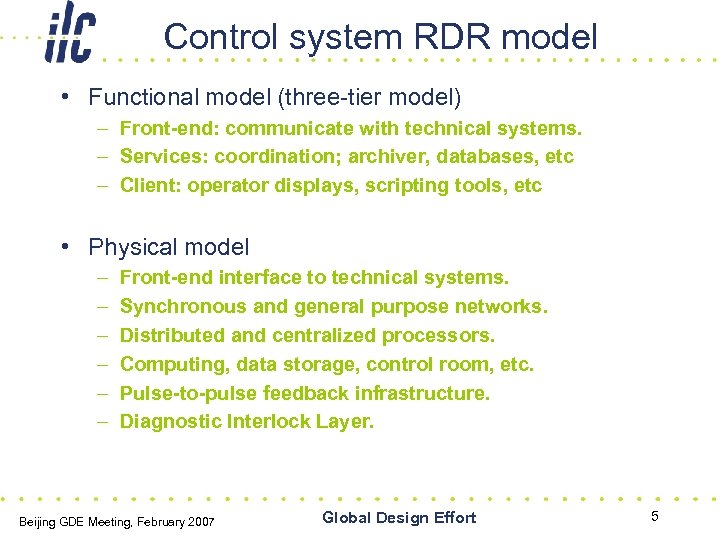 ilc

Control system RDR model

• Functional model (three-tier model)
– Front-end: communicate with technical systems.
– Services: coordination; archiver, databases, etc
– Client: operator displays, scripting tools, etc

• Physical model
– Front-end interface to technical systems.
– Synchronous and general purpose networks.
– Distributed and centralized processors.
– Computing, data storage, control room, etc.
– Pulse-to-pulse feedback infrastructure.
– Diagnostic Interlock Layer.

Beijing GDE Meeting, February 2007

Global Design Effort

5